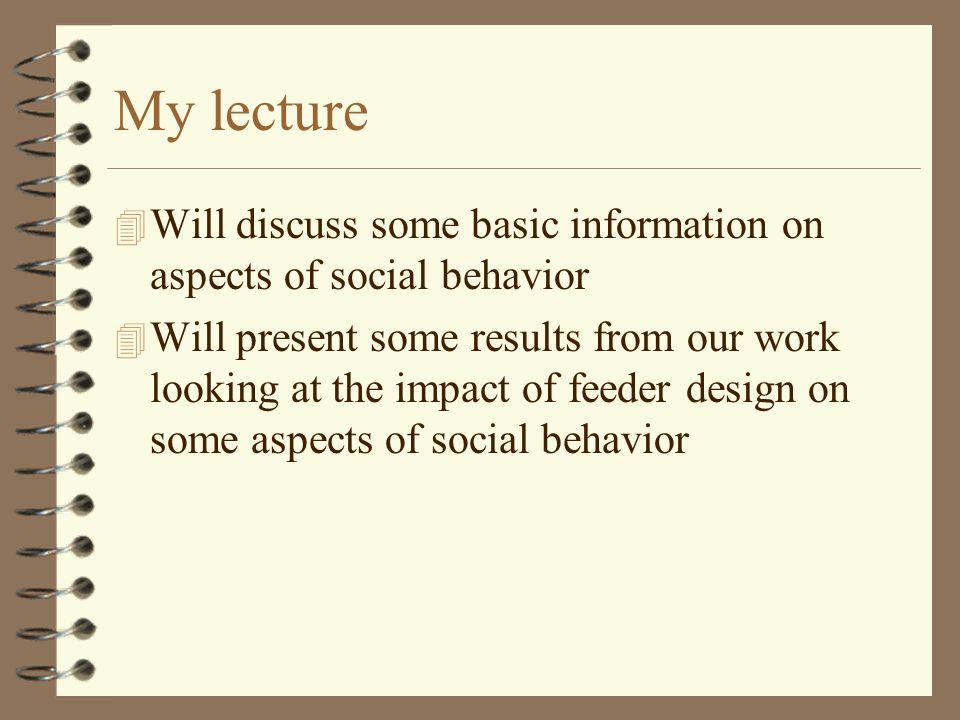 My lecture

Will discuss some basic information on aspects of social behavior

Will present some results from our work looking at the impact of feeder design on some aspects of social behavior